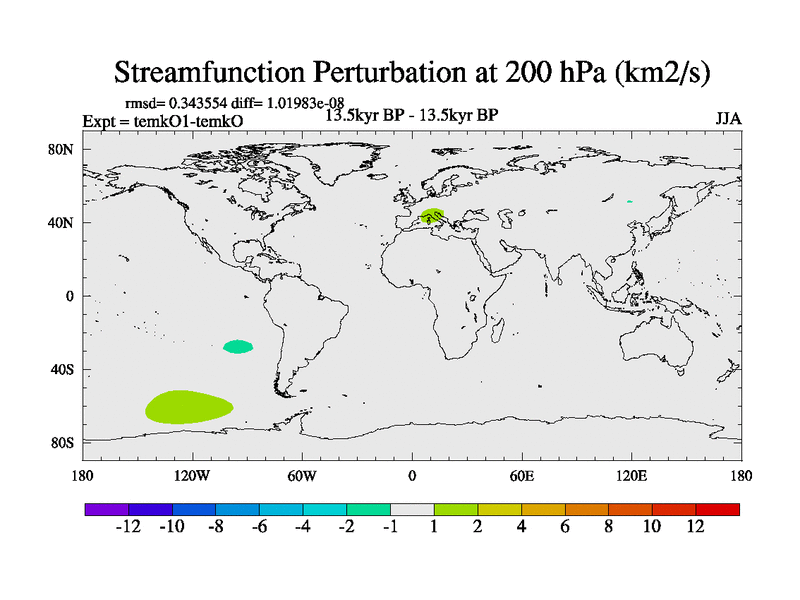 Streamfunction Perturbation at 200 hPa (km2/s)

rmsd= 0.343554 diff= 1.01983e-08
Expt = temkO1-temkO
13.5kyr BP - 13.5kyr BP
JJA

80N
40N
0
40S
80S

180
120W
60W
0
60E
120E
180

-12 -10 -8 -6 -4 -2 -1 1 2 4 6 8 10 12